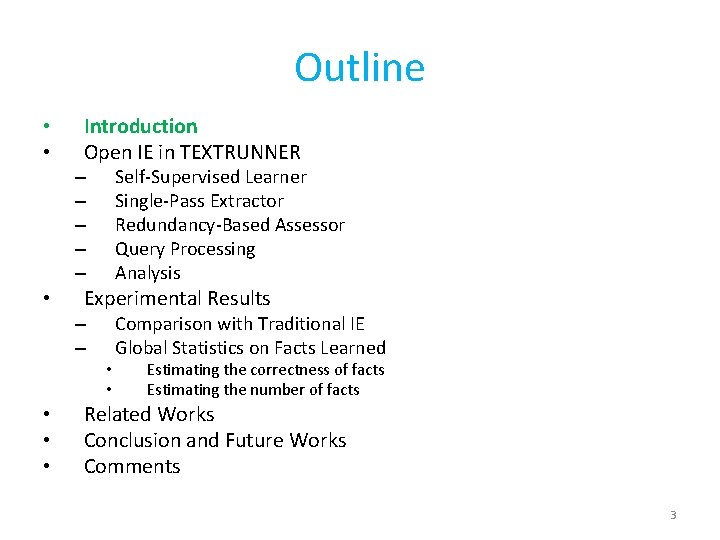 Outline

• Introduction
• Open IE in TEXTRUNNER
– Self-Supervised Learner
– Single-Pass Extractor
– Redundancy-Based Assessor
– Query Processing
– Analysis
• Experimental Results
– Comparison with Traditional IE
– Global Statistics on Facts Learned
• Estimating the correctness of facts
• Estimating the number of facts
• Related Works
• Conclusion and Future Works
• Comments

3